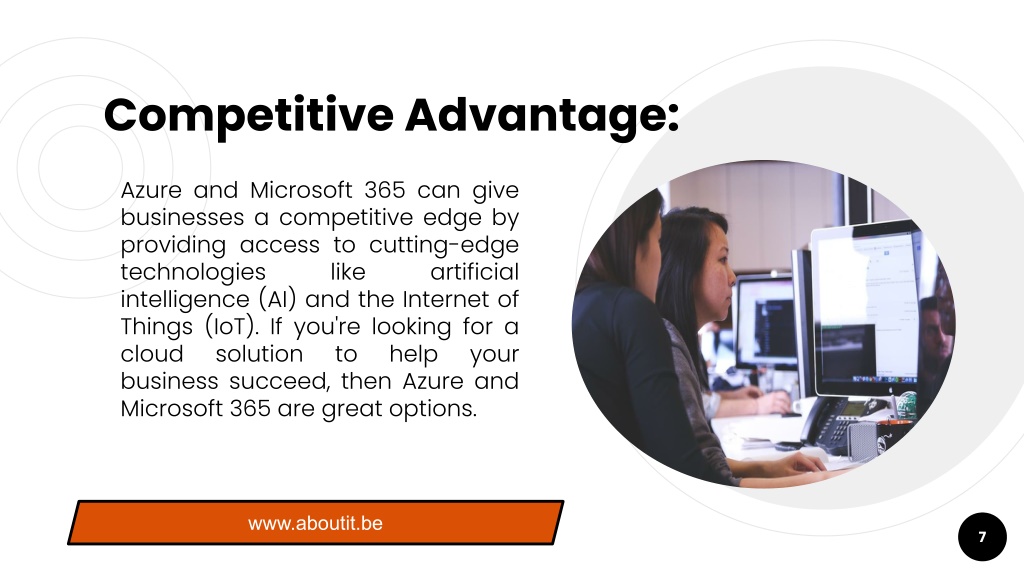 Competitive Advantage:

Azure and Microsoft 365 can give businesses a competitive edge by providing access to cutting-edge technologies like artificial intelligence (AI) and the Internet of Things (IoT). If you're looking for a cloud solution to help your business succeed, then Azure and Microsoft 365 are great options.

www.aboutit.be

7